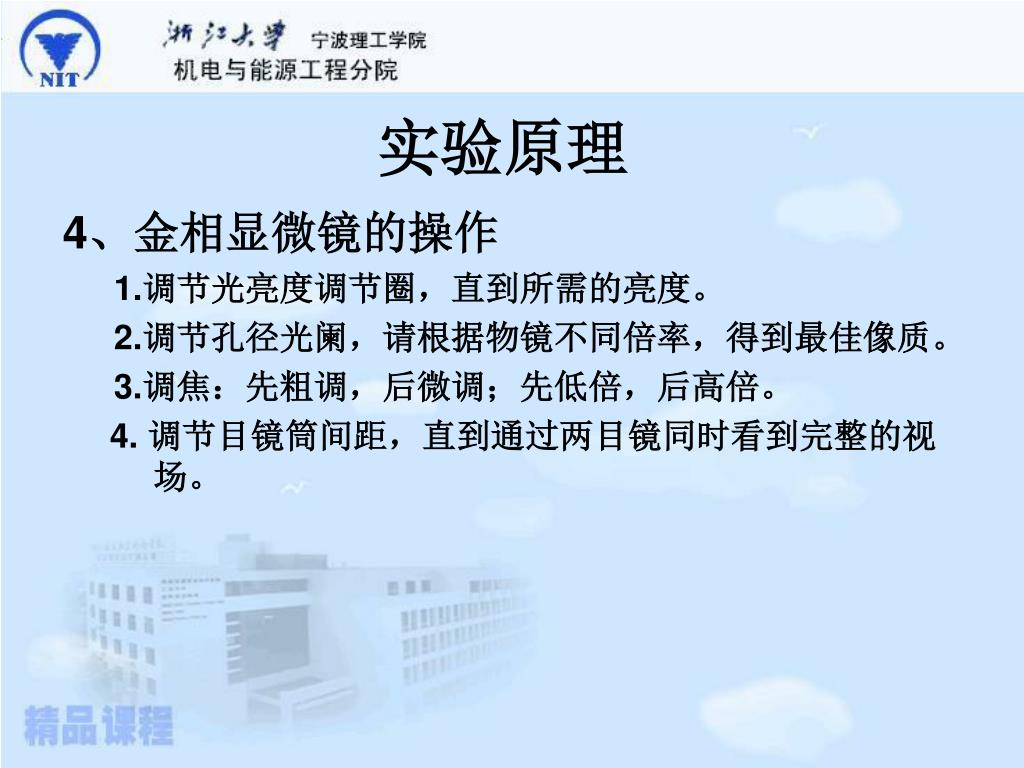 NIT

浙江大学 宁波理工学院
机电与能源工程分院

实验原理

4、金相显微镜的操作

1.调节光亮度调节圈，直到所需的亮度。

2.调节孔径光阑，请根据物镜不同倍率，得到最佳像质。

3.调焦：先粗调，后微调；先低倍，后高倍。

4. 调节目镜筒间距，直到通过两目镜同时看到完整的视场。

精品课程